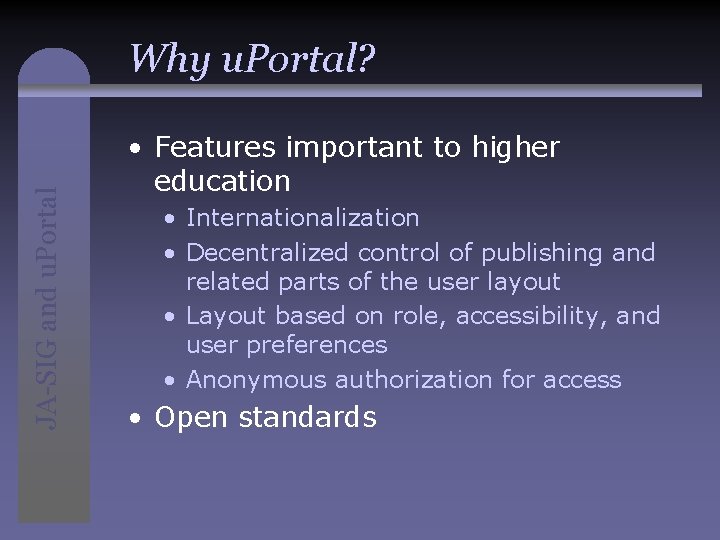 Why uPortal?

JA-SIG and uPortal

• Features important to higher education
  • Internationalization
  • Decentralized control of publishing and related parts of the user layout
  • Layout based on role, accessibility, and user preferences
  • Anonymous authorization for access
• Open standards